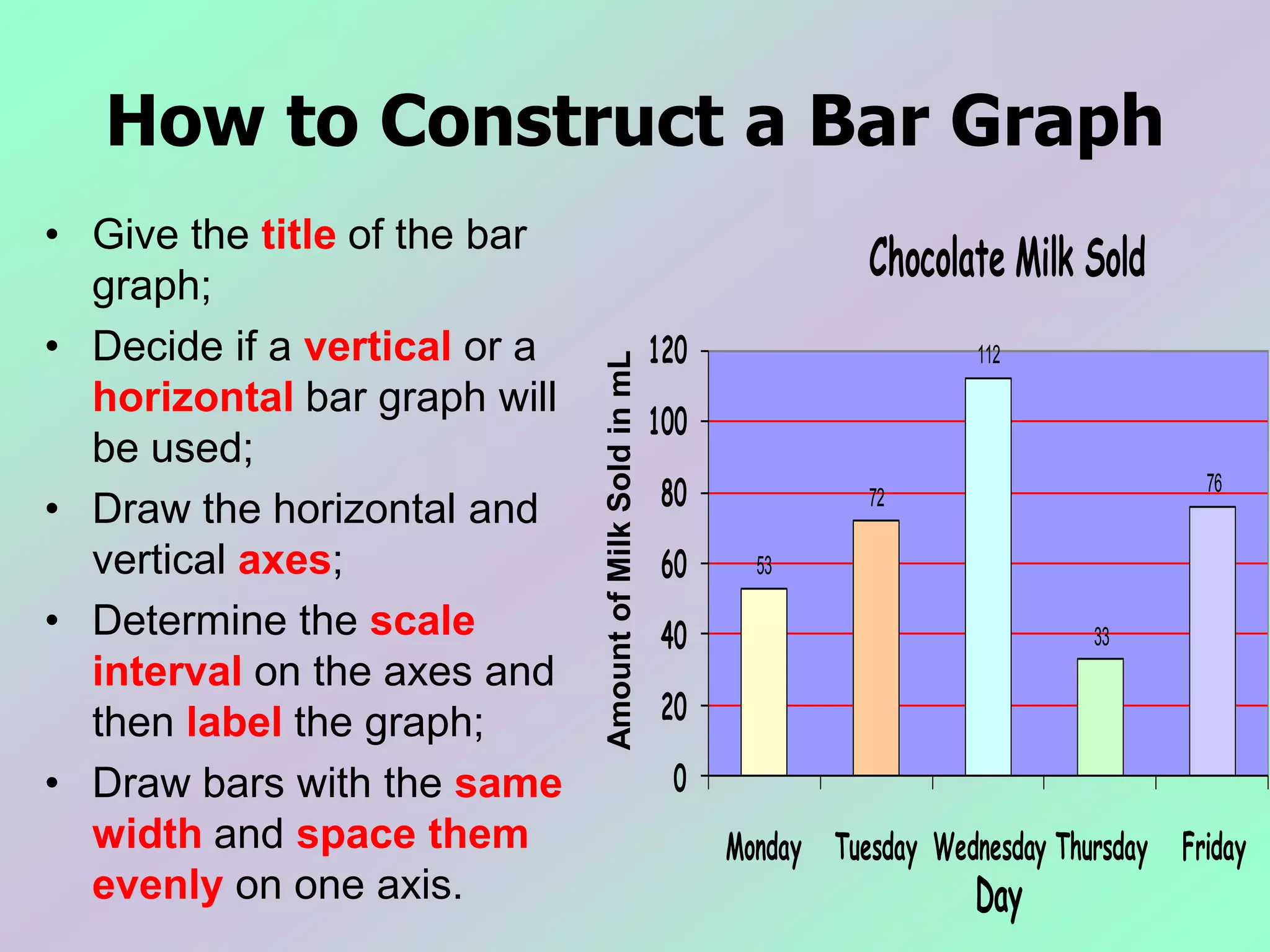 How to Construct a Bar Graph

• Give the title of the bar graph;
• Decide if a vertical or a horizontal bar graph will be used;
• Draw the horizontal and vertical axes;
• Determine the scale interval on the axes and then label the graph;
• Draw bars with the same width and space them evenly on one axis.

Chocolate Milk Sold

Amount of Milk Sold in mL

120
100
80
60
40
20
0

53
72
112
33
76

Monday Tuesday Wednesday Thursday Friday
Day